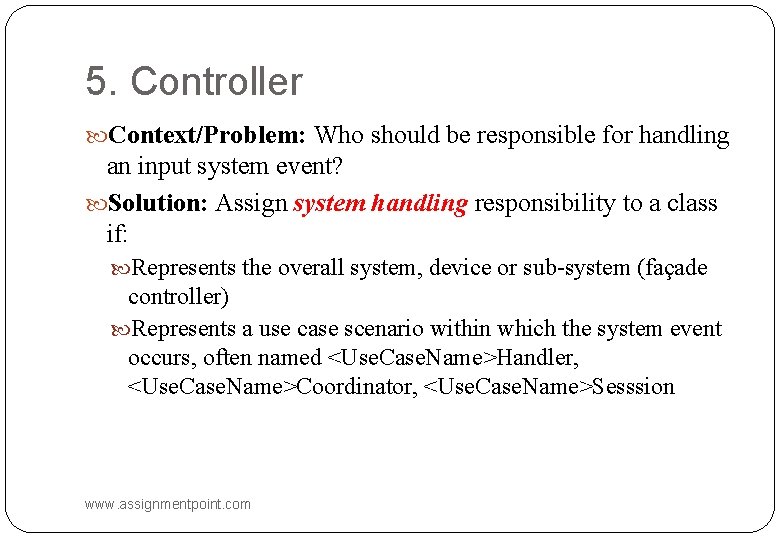 5. Controller

Context/Problem: Who should be responsible for handling an input system event?

Solution: Assign system handling responsibility to a class if:

Represents the overall system, device or sub-system (façade controller)

Represents a use case scenario within which the system event occurs, often named <UseCaseName>Handler, <UseCaseName>Coordinator, <UseCaseName>Sesssion

www.assignmentpoint.com